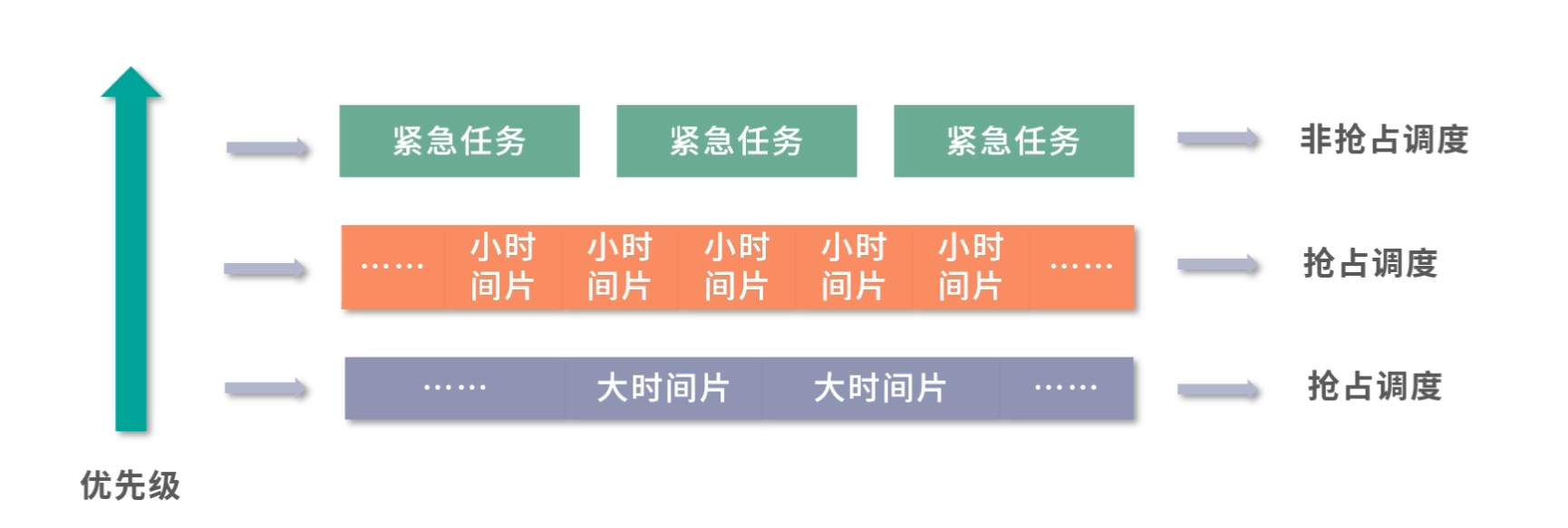 紧急任务 紧急任务 紧急任务 非抢占调度

…… 小时间片 小时间片 小时间片 小时间片 小时间片 …… 抢占调度

…… 大时间片 大时间片 …… 抢占调度

优先级